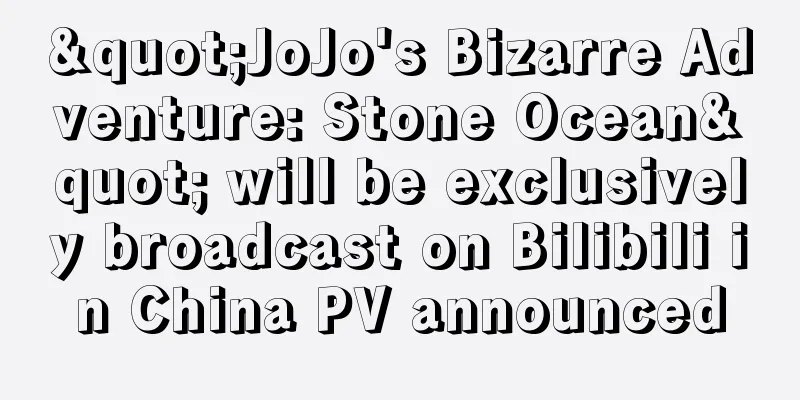 &quot;JoJo's Bizarre Adventure: Stone Ocean&quot; will be exclusively broadcast on Bilibili in China PV announced